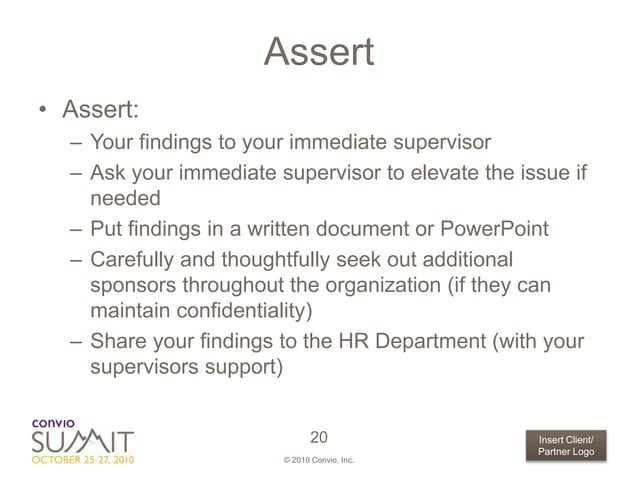 Assert

• Assert:
– Your findings to your immediate supervisor
– Ask your immediate supervisor to elevate the issue if needed
– Put findings in a written document or PowerPoint
– Carefully and thoughtfully seek out additional sponsors throughout the organization (if they can maintain confidentiality)
– Share your findings to the HR Department (with your supervisors support)

CONVIO
SUMMIT
OCTOBER 25-27, 2010

20

© 2010 Convio, Inc.

Insert Client/ Partner Logo